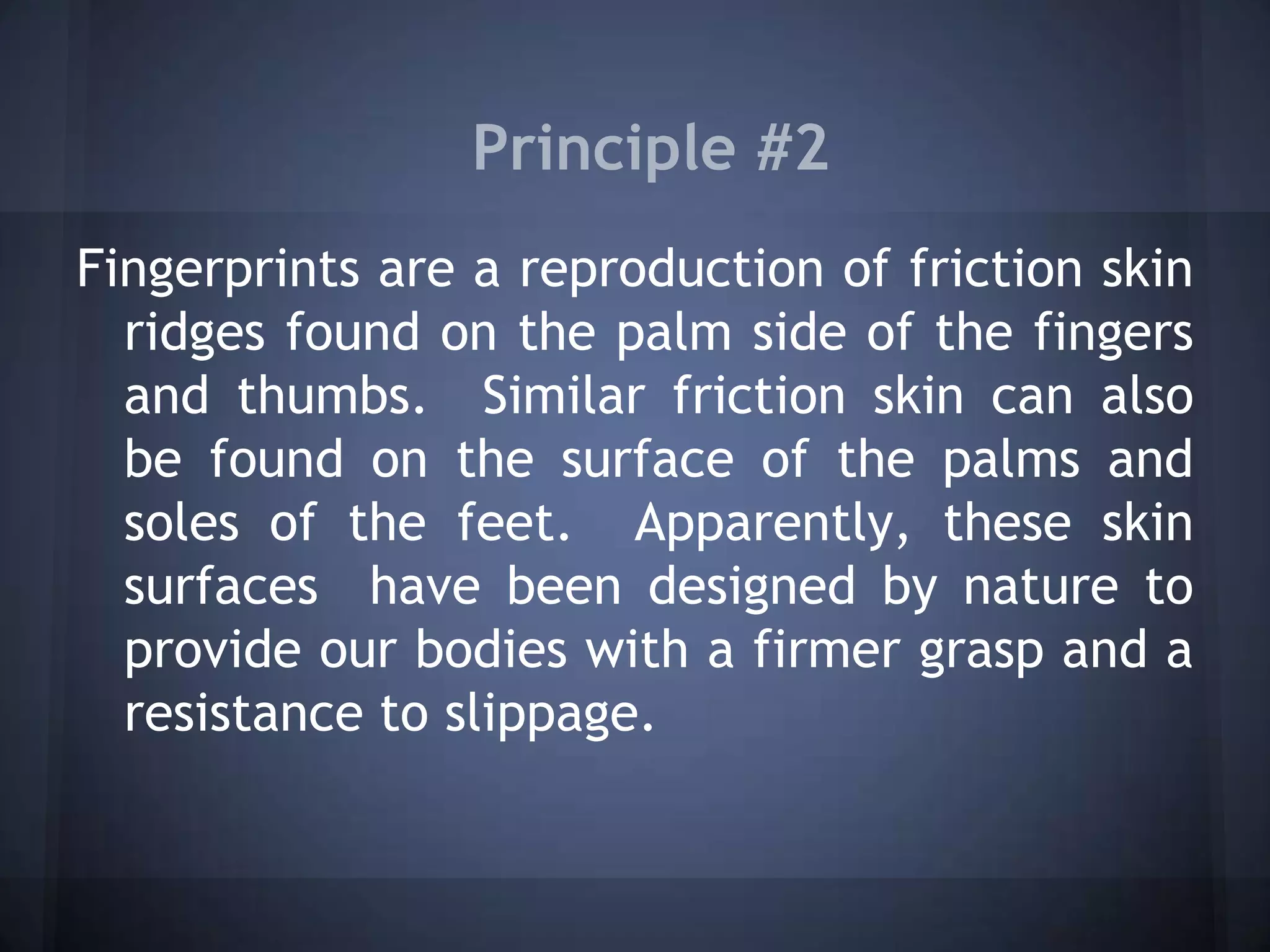 Principle #2

Fingerprints are a reproduction of friction skin ridges found on the palm side of the fingers and thumbs. Similar friction skin can also be found on the surface of the palms and soles of the feet. Apparently, these skin surfaces have been designed by nature to provide our bodies with a firmer grasp and a resistance to slippage.